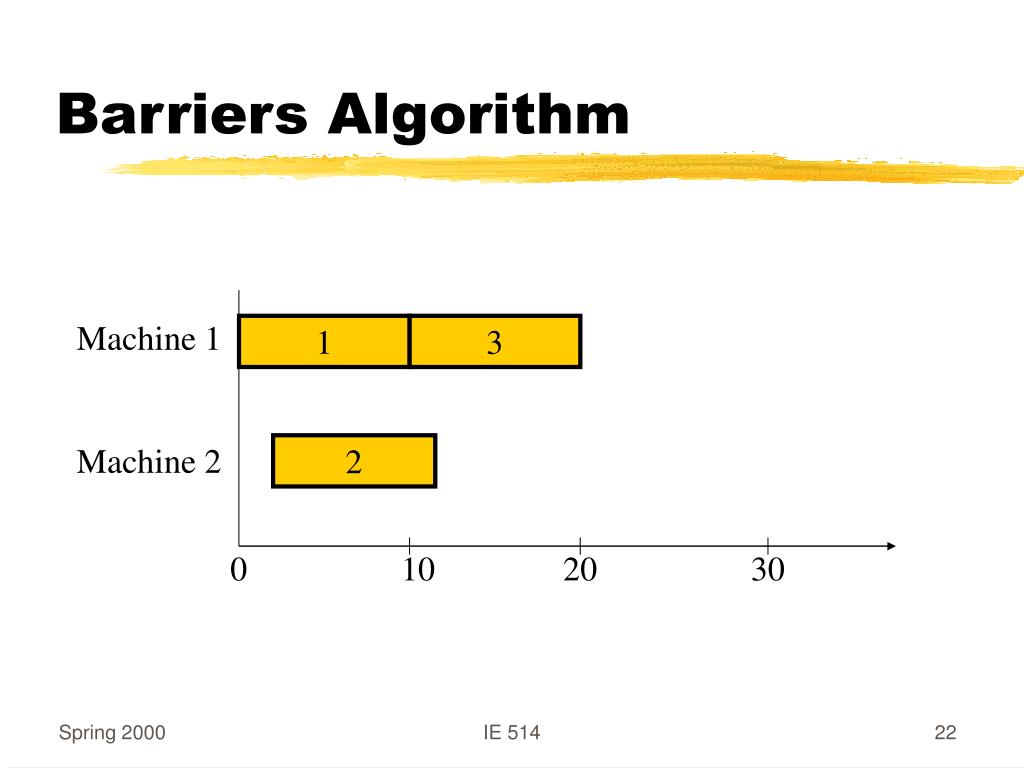 Barriers Algorithm

Machine 1
1
3

Machine 2
2

0
10
20
30

Spring 2000
IE 514
22